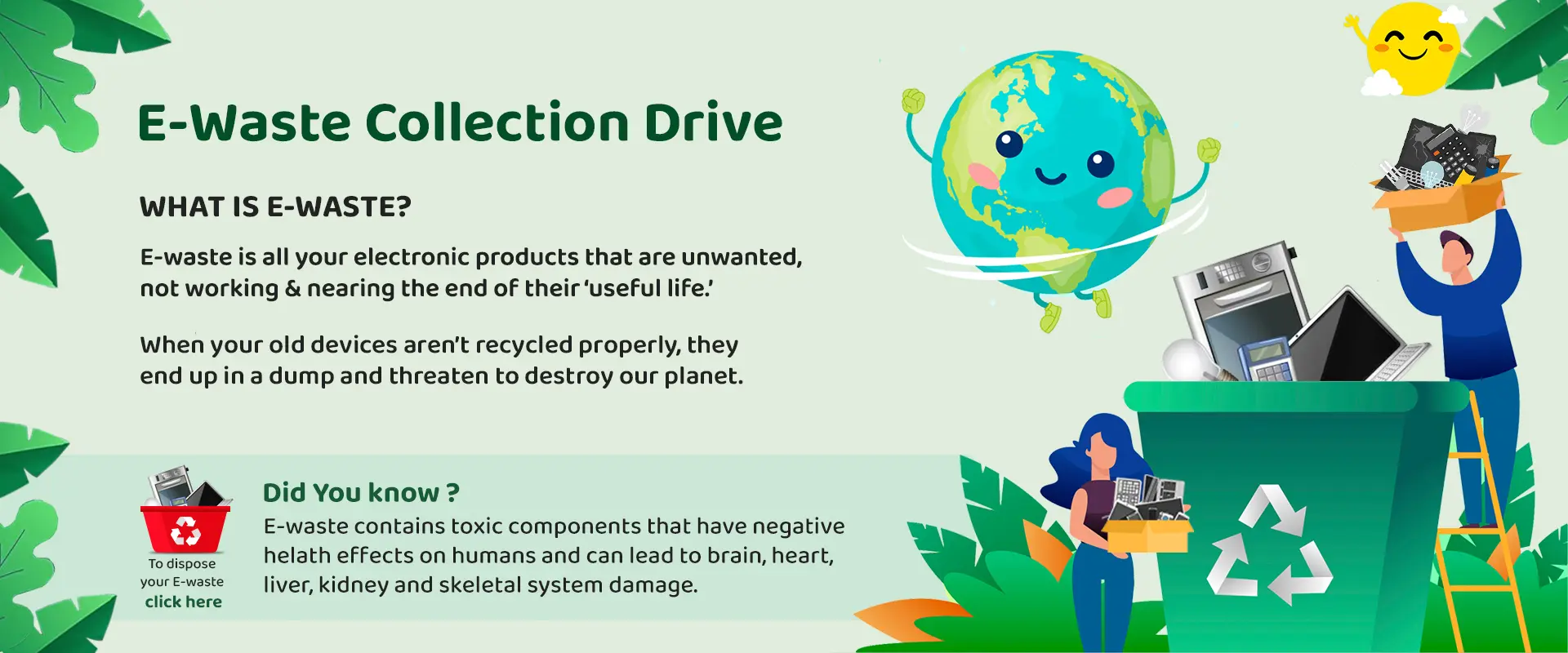 E-Waste Collection Drive

WHAT IS E-WASTE?

E-waste is all your electronic products that are unwanted, not working & nearing the end of their 'useful life.'

When your old devices aren't recycled properly, they end up in a dump and threaten to destroy our planet.

To dispose your E-waste click here

Did You know ?

E-waste contains toxic components that have negative helath effects on humans and can lead to brain, heart, liver, kidney and skeletal system damage.